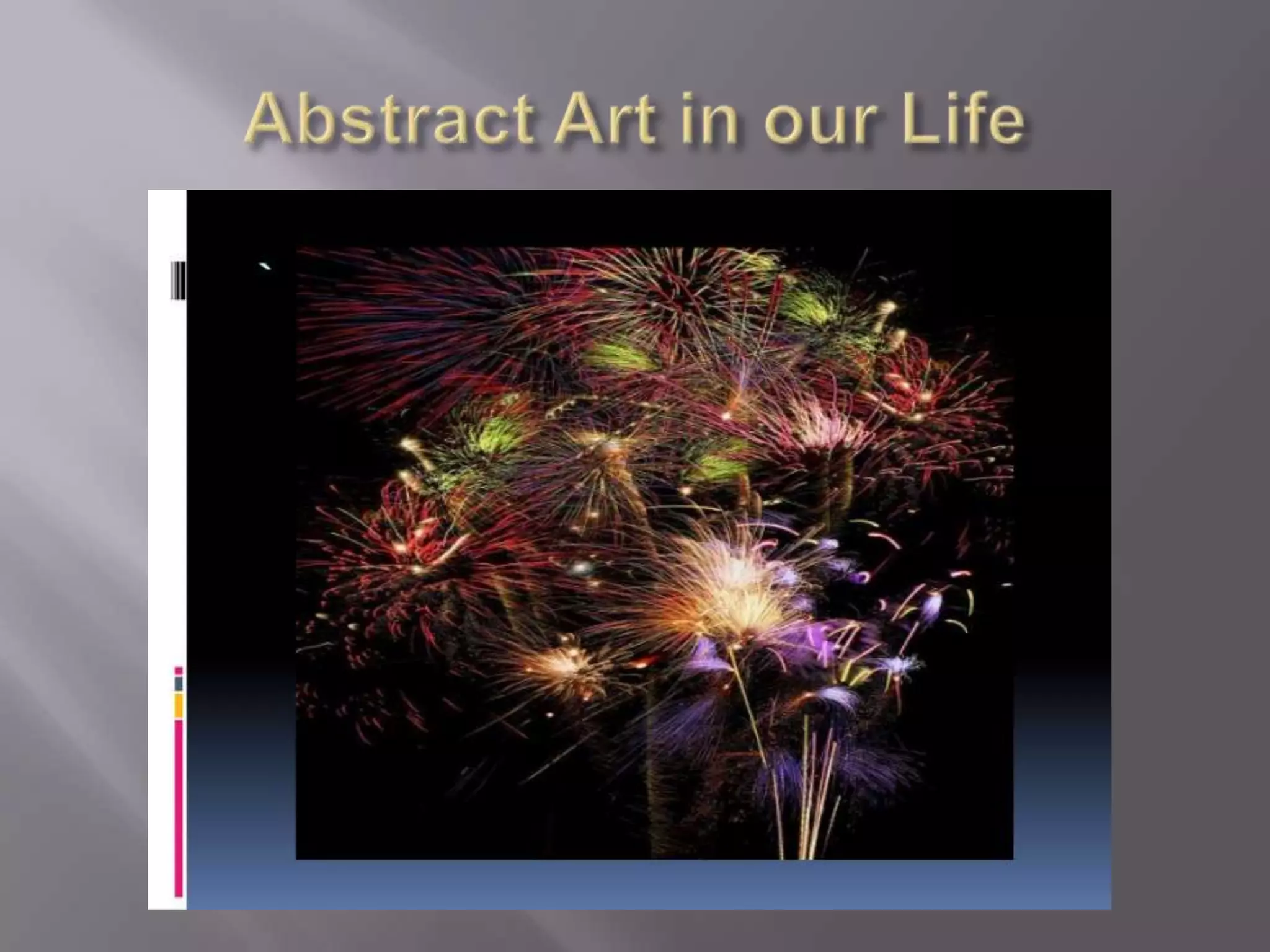 Abstract Art in our Life